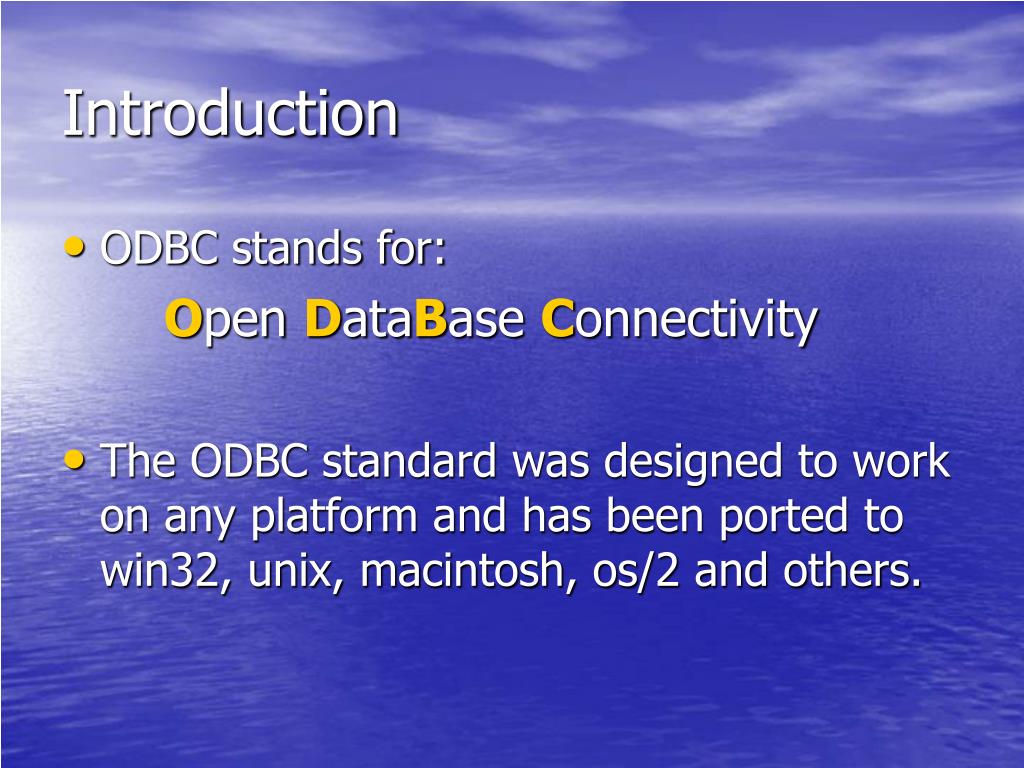 Introduction

• ODBC stands for:

Open DataBase Connectivity

• The ODBC standard was designed to work on any platform and has been ported to win32, unix, macintosh, os/2 and others.